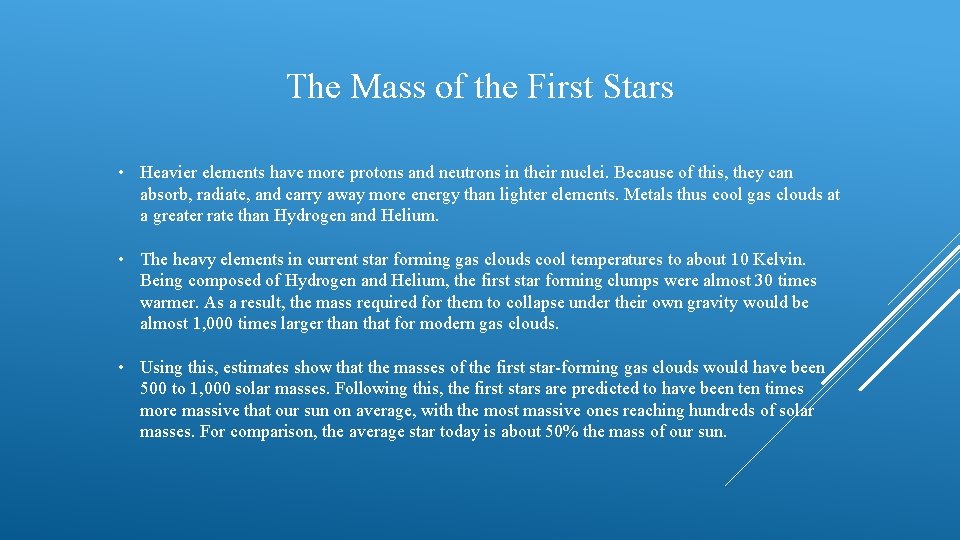 The Mass of the First Stars

• Heavier elements have more protons and neutrons in their nuclei. Because of this, they can absorb, radiate, and carry away more energy than lighter elements. Metals thus cool gas clouds at a greater rate than Hydrogen and Helium.

• The heavy elements in current star forming gas clouds cool temperatures to about 10 Kelvin. Being composed of Hydrogen and Helium, the first star forming clumps were almost 30 times warmer. As a result, the mass required for them to collapse under their own gravity would be almost 1,000 times larger than that for modern gas clouds.

• Using this, estimates show that the masses of the first star-forming gas clouds would have been 500 to 1,000 solar masses. Following this, the first stars are predicted to have been ten times more massive that our sun on average, with the most massive ones reaching hundreds of solar masses. For comparison, the average star today is about 50% the mass of our sun.